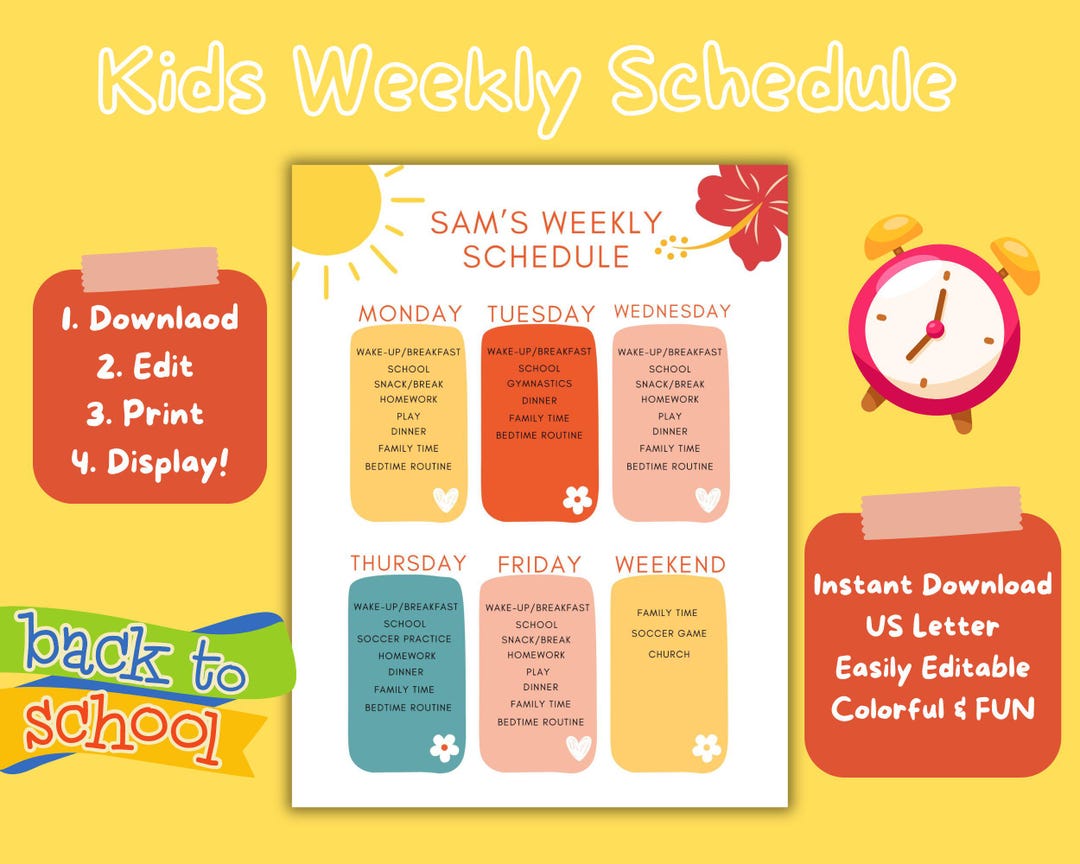 Kids Weekly Schedule

1. Downlaod
2. Edit
3. Print
4. Display!

back to school

SAM'S WEEKLY SCHEDULE

MONDAY
WAKE-UP/BREAKFAST
SCHOOL
SNACK/BREAK
HOMEWORK
PLAY
DINNER
FAMILY TIME
BEDTIME ROUTINE

TUESDAY
WAKE-UP/BREAKFAST
SCHOOL
GYMNASTICS
DINNER
FAMILY TIME
BEDTIME ROUTINE

WEDNESDAY
WAKE-UP/BREAKFAST
SCHOOL
SNACK/BREAK
HOMEWORK
PLAY
DINNER
FAMILY TIME
BEDTIME ROUTINE

THURSDAY
WAKE-UP/BREAKFAST
SCHOOL
SOCCER PRACTICE
HOMEWORK
DINNER
FAMILY TIME
BEDTIME ROUTINE

FRIDAY
WAKE-UP/BREAKFAST
SCHOOL
SNACK/BREAK
HOMEWORK
PLAY
DINNER
FAMILY TIME
BEDTIME ROUTINE

WEEKEND
FAMILY TIME
SOCCER GAME
CHURCH

Instant Download
US Letter
Easily Editable
Colorful & FUN